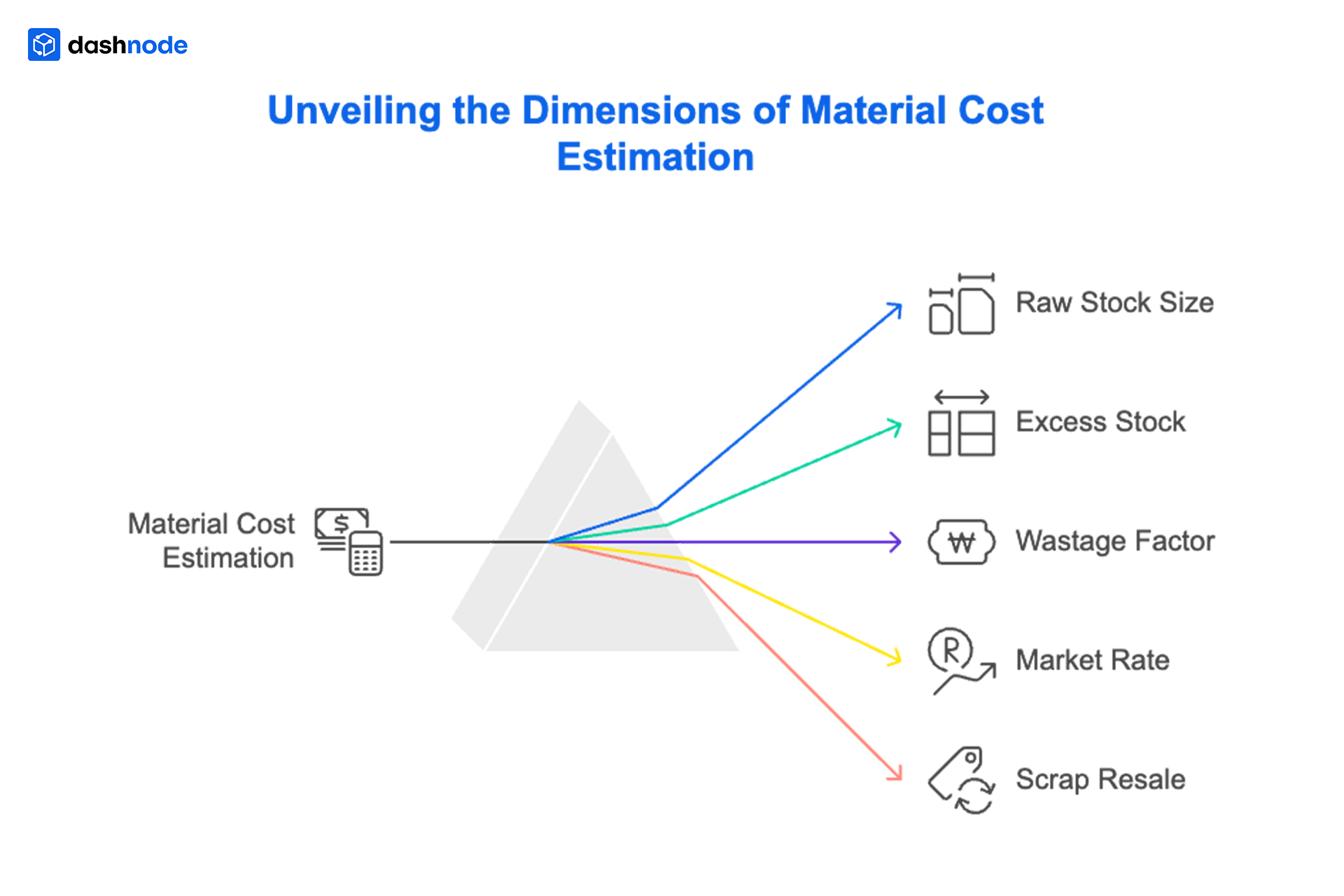 dashnode

Unveiling the Dimensions of Material Cost Estimation

Material Cost Estimation

Raw Stock Size

Excess Stock

Wastage Factor

Market Rate

Scrap Resale